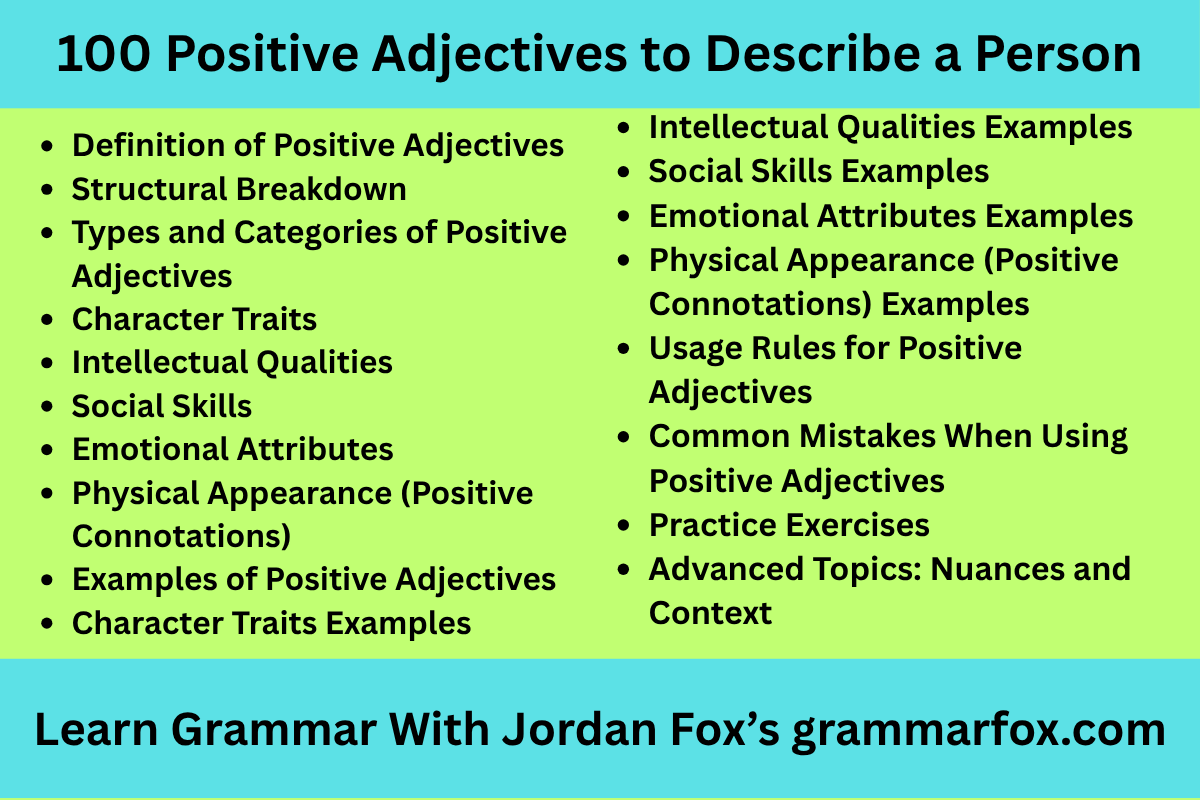 100 Positive Adjectives to Describe a Person

- Definition of Positive Adjectives
- Structural Breakdown
- Types and Categories of Positive Adjectives
- Character Traits
- Intellectual Qualities
- Social Skills
- Emotional Attributes
- Physical Appearance (Positive Connotations)
- Examples of Positive Adjectives
- Character Traits Examples

- Intellectual Qualities Examples
- Social Skills Examples
- Emotional Attributes Examples
- Physical Appearance (Positive Connotations) Examples
- Usage Rules for Positive Adjectives
- Common Mistakes When Using Positive Adjectives
- Practice Exercises
- Advanced Topics: Nuances and Context

Learn Grammar With Jordan Fox's grammarfox.com